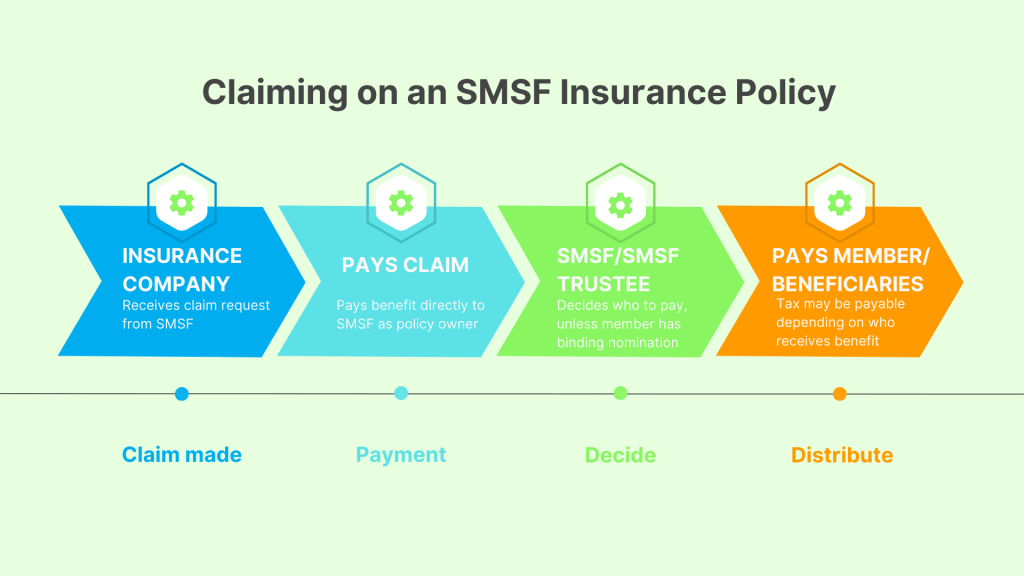 Claiming on an SMSF Insurance Policy

INSURANCE COMPANY
Receives claim request from SMSF

PAYS CLAIM
Pays benefit directly to SMSF as policy owner

SMSF/SMSF TRUSTEE
Decides who to pay, unless member has binding nomination

PAYS MEMBER/ BENEFICIARIES
Tax may be payable depending on who receives benefit

Claim made

Payment

Decide

Distribute